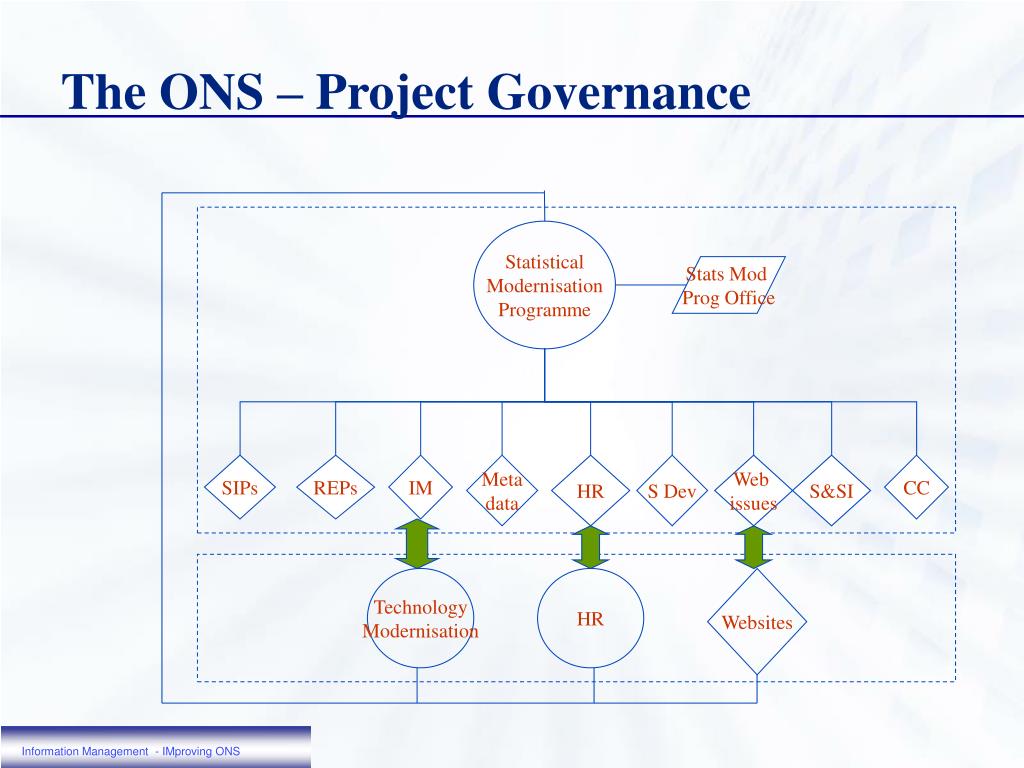 The ONS – Project Governance

Statistical Modernisation Programme

Stats Mod Prog Office

SIPs

REPs

IM

Meta data

HR

S Dev

Web issues

S&SI

CC

Technology Modernisation

HR

Websites

Information Management - IMproving ONS